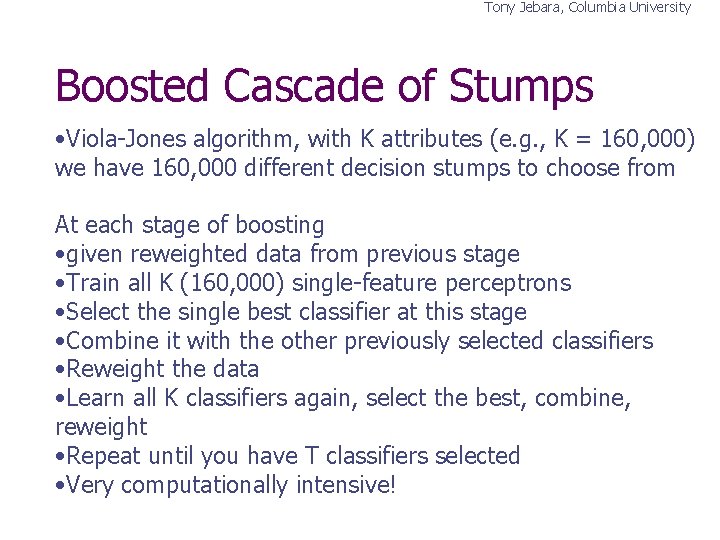 Tony Jebara, Columbia University

Boosted Cascade of Stumps

•Viola-Jones algorithm, with K attributes (e.g., K = 160,000) we have 160,000 different decision stumps to choose from

At each stage of boosting
•given reweighted data from previous stage
•Train all K (160,000) single-feature perceptrons
•Select the single best classifier at this stage
•Combine it with the other previously selected classifiers
•Reweight the data
•Learn all K classifiers again, select the best, combine, reweight
•Repeat until you have T classifiers selected
•Very computationally intensive!